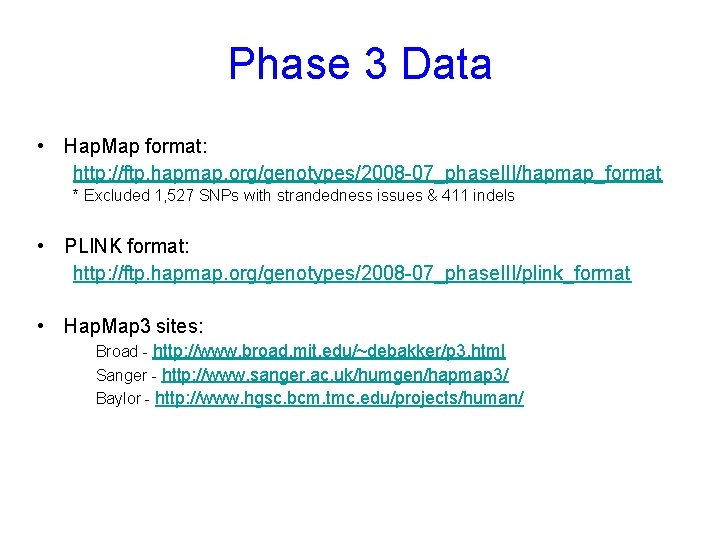 Phase 3 Data

• HapMap format:
http://ftp.hapmap.org/genotypes/2008-07_phaseIII/hapmap_format
* Excluded 1,527 SNPs with strandedness issues & 411 indels

• PLINK format:
http://ftp.hapmap.org/genotypes/2008-07_phaseIII/plink_format

• HapMap3 sites:
Broad - http://www.broad.mit.edu/~debakker/p3.html
Sanger - http://www.sanger.ac.uk/humgen/hapmap3/
Baylor - http://www.hgsc.bcm.tmc.edu/projects/human/